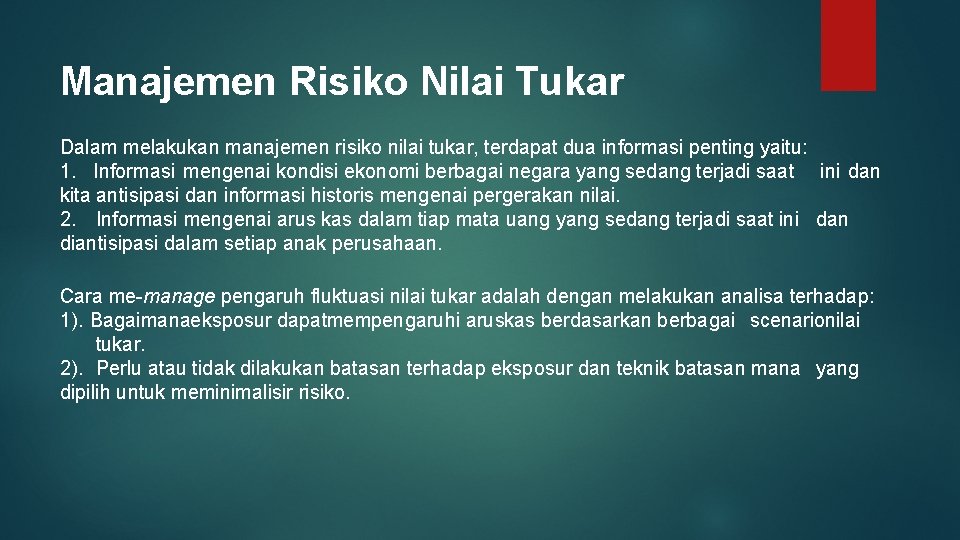 Manajemen Risiko Nilai Tukar

Dalam melakukan manajemen risiko nilai tukar, terdapat dua informasi penting yaitu:
1. Informasi mengenai kondisi ekonomi berbagai negara yang sedang terjadi saat ini dan kita antisipasi dan informasi historis mengenai pergerakan nilai.
2. Informasi mengenai arus kas dalam tiap mata uang yang sedang terjadi saat ini dan diantisipasi dalam setiap anak perusahaan.

Cara me-manage pengaruh fluktuasi nilai tukar adalah dengan melakukan analisa terhadap:
1). Bagaimanaeksposur dapatmempengaruhi aruskas berdasarkan berbagai scenarionilai tukar.
2). Perlu atau tidak dilakukan batasan terhadap eksposur dan teknik batasan mana yang dipilih untuk meminimalisir risiko.